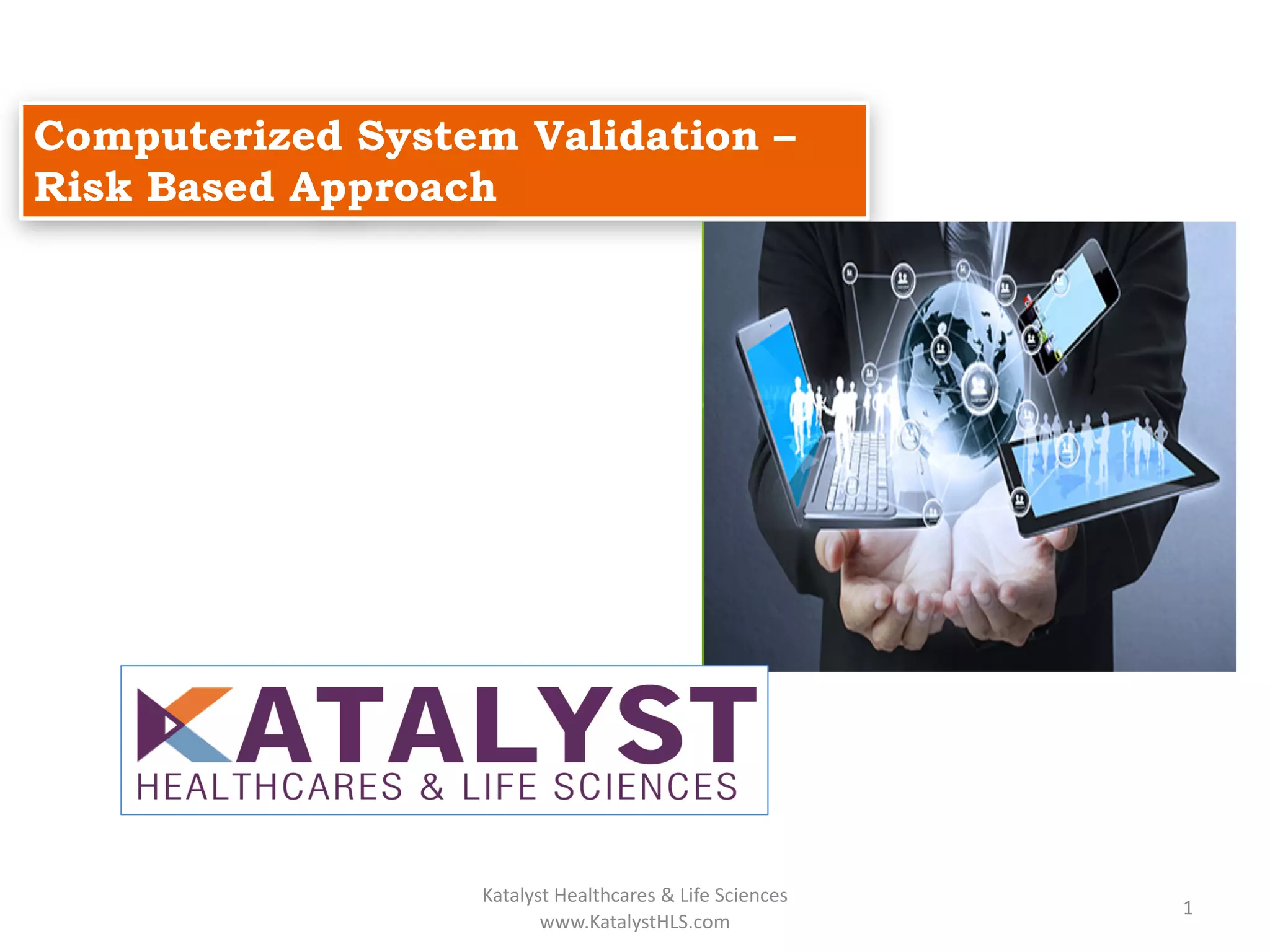 Computerized System Validation – Risk Based Approach

KATALYST
HEALTHCARES & LIFE SCIENCES

Katalyst Healthcares & Life Sciences
www.KatalystHLS.com

1